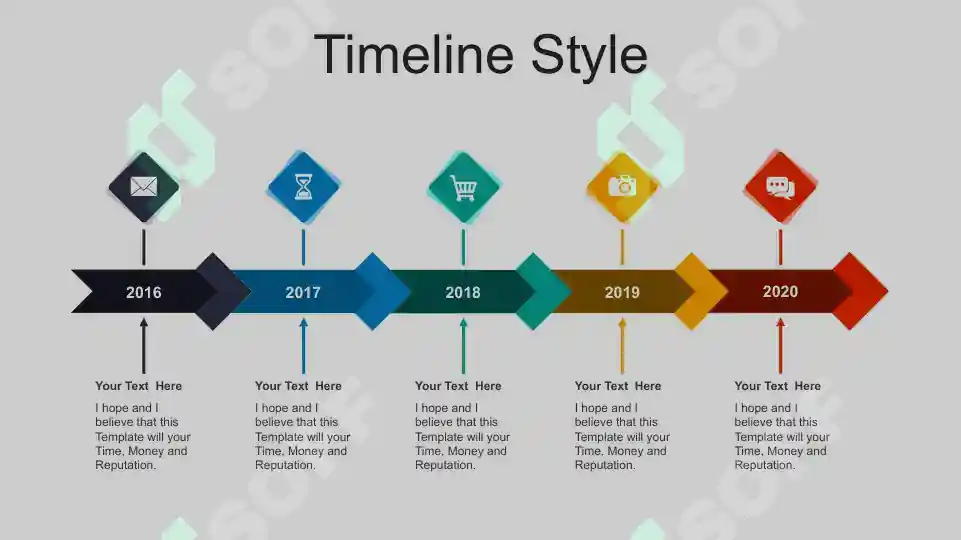 Timeline Style

2016

2017

2018

2019

2020

Your Text Here

I hope and I believe that this Template will your Time, Money and Reputation.

Your Text Here

I hope and I believe that this Template will your Time, Money and Reputation.

Your Text Here

I hope and I believe that this Template will your Time, Money and Reputation.

Your Text Here

I hope and I believe that this Template will your Time, Money and Reputation.

Your Text Here

I hope and I believe that this Template will your Time, Money and Reputation.